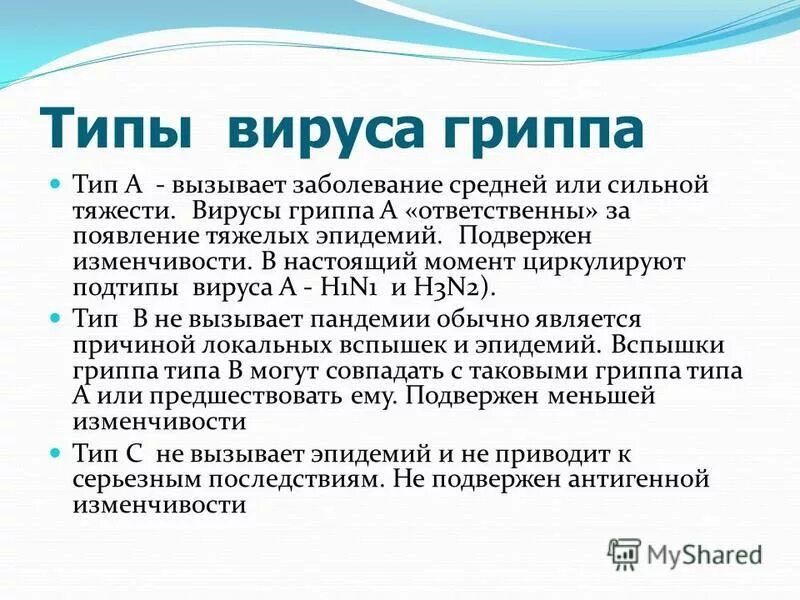 Типы вируса гриппа

Тип А - вызывает заболевание средней или сильной тяжести. Вирусы гриппа А «ответственны» за появление тяжелых эпидемий. Подвержен изменчивости. В настоящий момент циркулируют подтипы вируса А - H1N1 и H3N2).

Тип В не вызывает пандемии обычно является причиной локальных вспышек и эпидемий. Вспышки гриппа типа В могут совпадать с таковыми гриппа типа А или предшествовать ему. Подвержен меньшей изменчивости

Тип С не вызывает эпидемий и не приводит к серьезным последствиям. Не подвержен антигенной изменчивости

MyShared